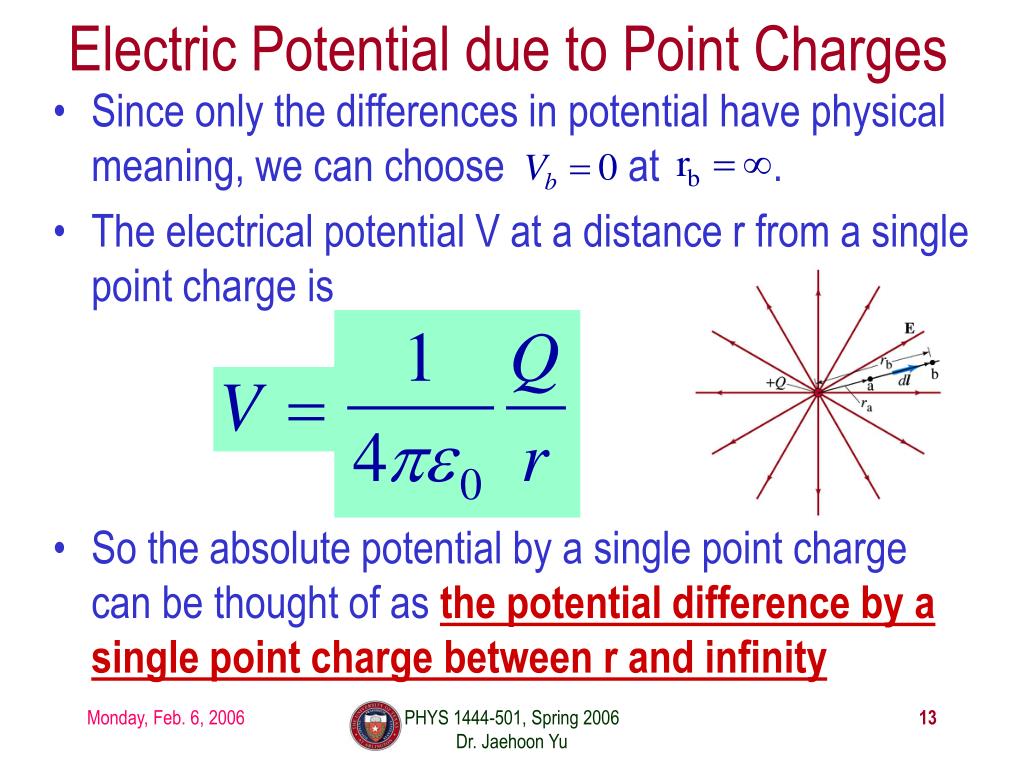 Electric Potential due to Point Charges

• Since only the differences in potential have physical meaning, we can choose $V_b = 0$ at $r_b = \infty$.

• The electrical potential V at a distance r from a single point charge is

$V = \frac{1}{4\pi\varepsilon_0}\frac{Q}{r}$

E
$r_b$
+Q
a
$dl$
b
$r_a$

• So the absolute potential by a single point charge can be thought of as the potential difference by a single point charge between r and infinity

Monday, Feb. 6, 2006

PHYS 1444-501, Spring 2006
Dr. Jaehoon Yu

13